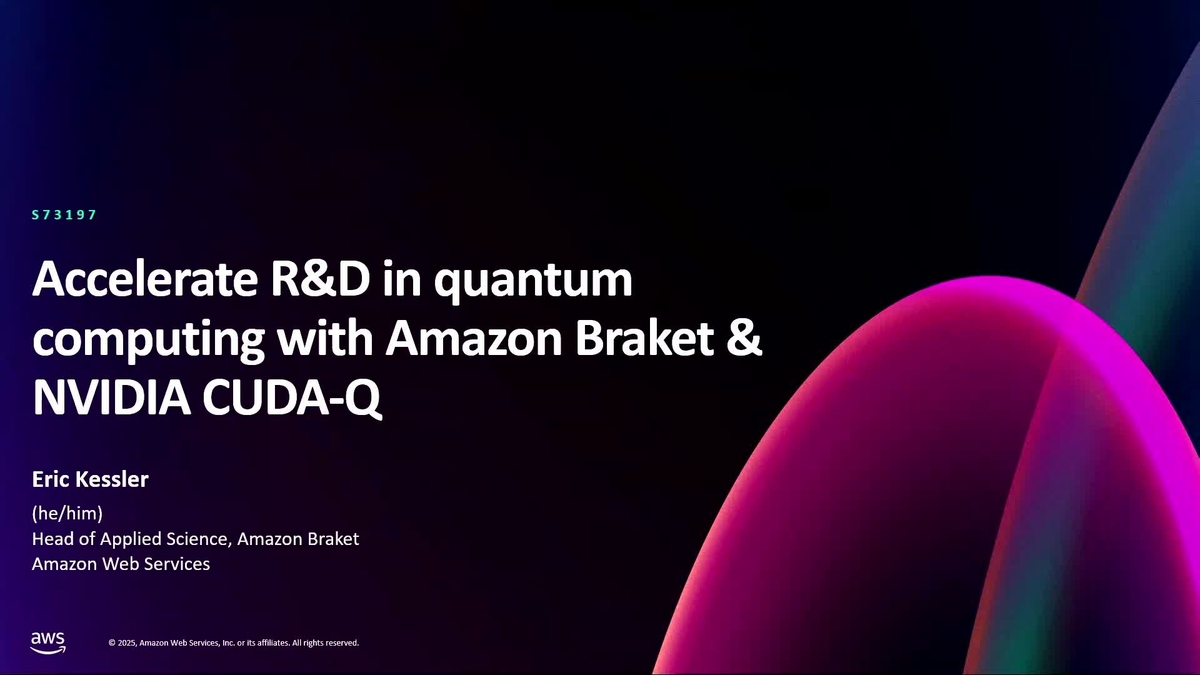 S73197

Accelerate R&D in quantum computing with Amazon Braket & NVIDIA CUDA-Q

Eric Kessler

(he/him)
Head of Applied Science, Amazon Braket
Amazon Web Services

aws

© 2025, Amazon Web Services, Inc. or its affiliates. All rights reserved.